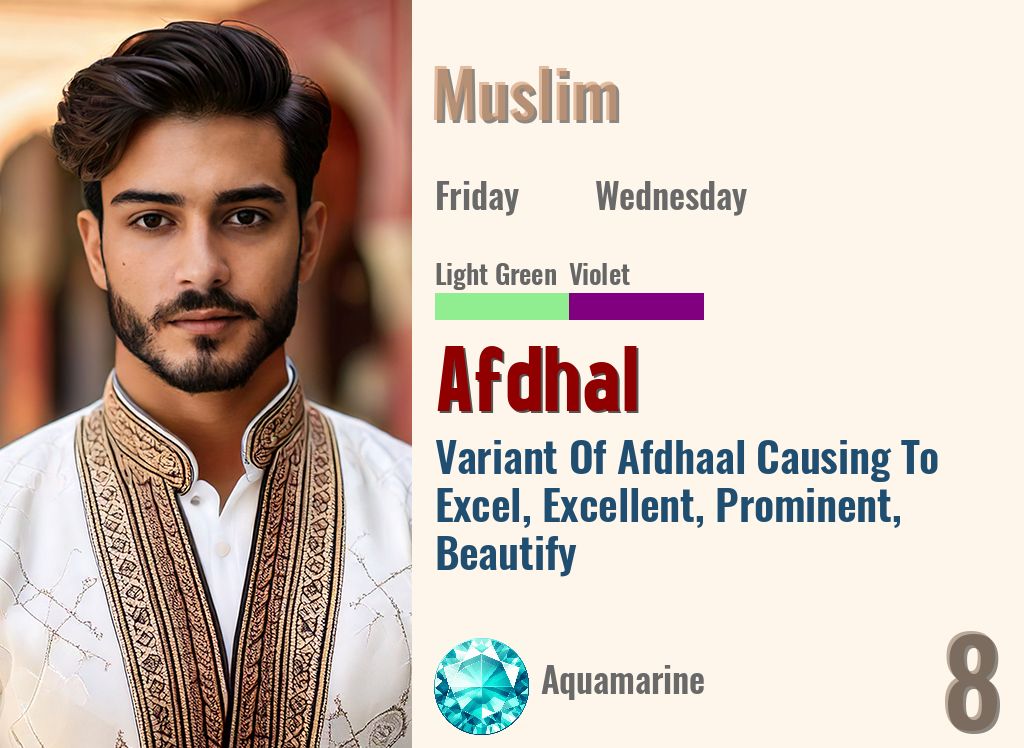 Muslim

Friday Wednesday

Light Green Violet

Afdhal

Variant Of Afdhaal Causing To Excel, Excellent, Prominent, Beautify

Aquamarine

8